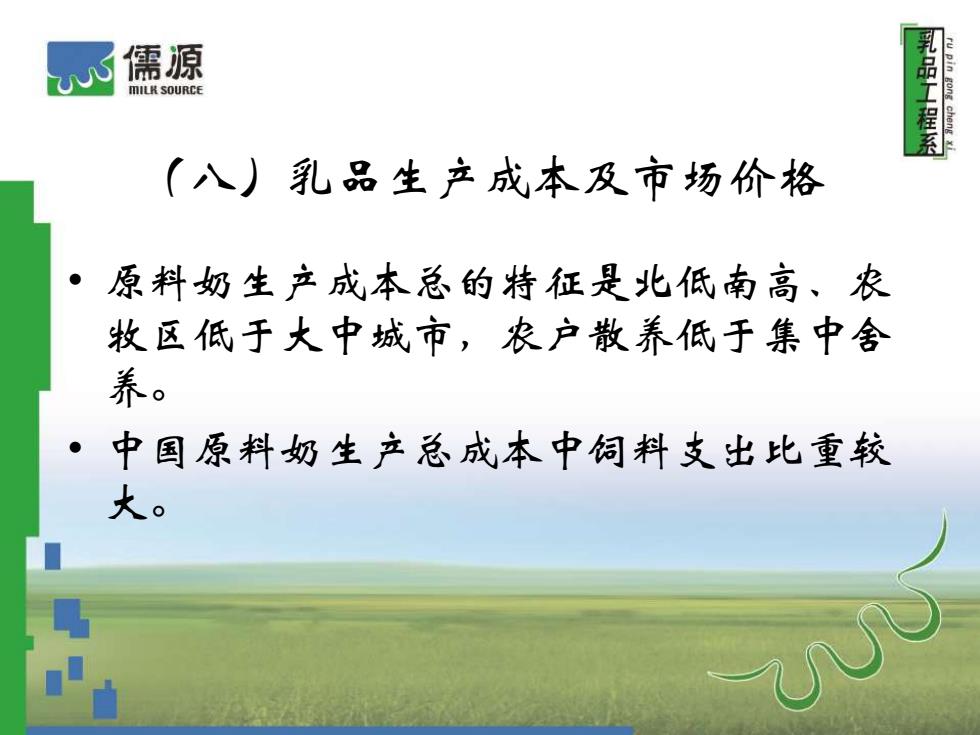 儒源
MILK SOURCE

乳品工程系
ru pin gong cheng xi

（八）乳品生产成本及市场价格

• 原料奶生产成本总的特征是北低南高、农牧区低于大中城市，农户散养低于集中舍养。

• 中国原料奶生产总成本中饲料支出比重较大。